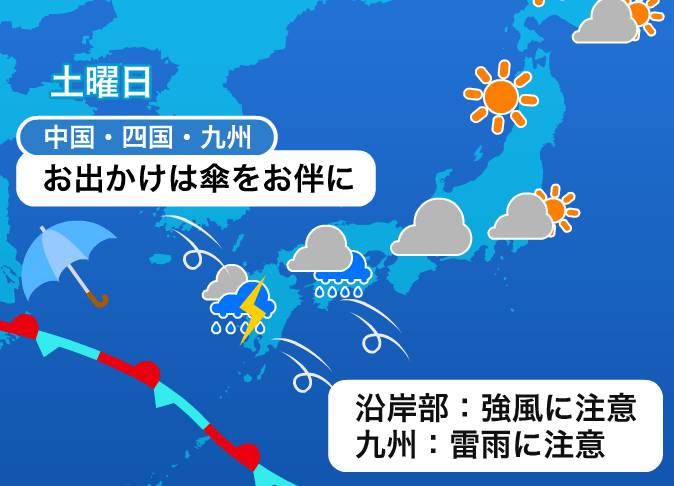 土曜日

中国・四国・九州

お出かけは傘をお伴に

沿岸部：強風に注意
九州：雷雨に注意